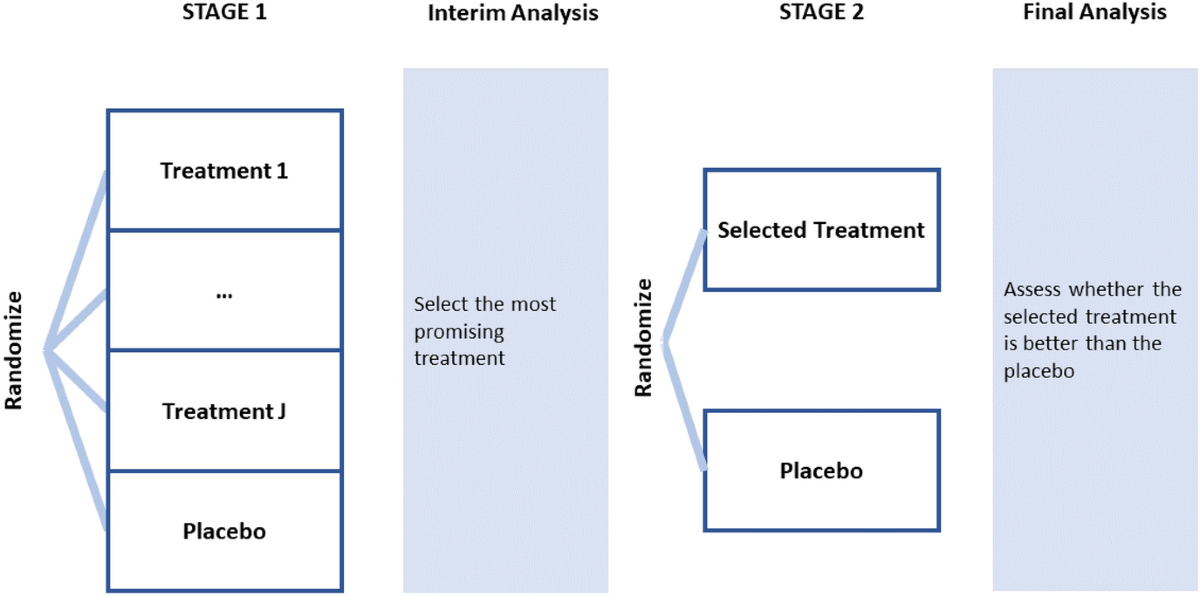 STAGE 1

Randomize

Treatment 1

...

Treatment J

Placebo

Interim Analysis

Select the most promising treatment

STAGE 2

Randomize

Selected Treatment

Placebo

Final Analysis

Assess whether the selected treatment is better than the placebo